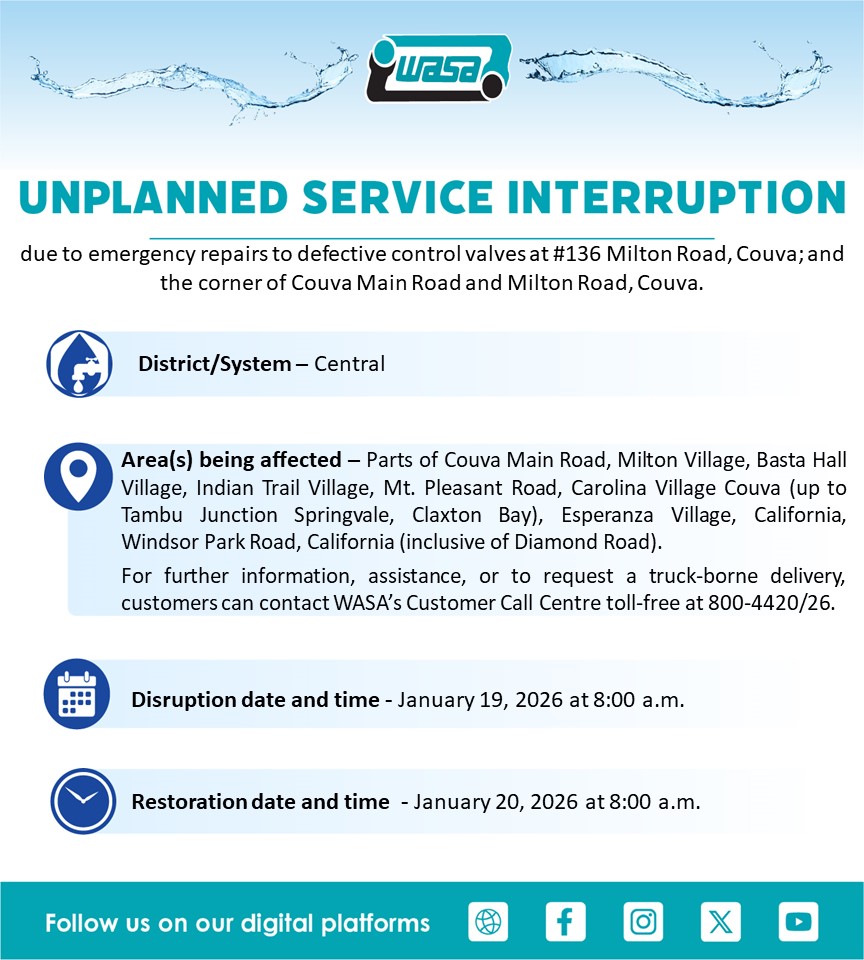 WASA

UNPLANNED SERVICE INTERRUPTION

due to emergency repairs to defective control valves at #136 Milton Road, Couva; and the corner of Couva Main Road and Milton Road, Couva.

District/System – Central

Area(s) being affected – Parts of Couva Main Road, Milton Village, Basta Hall Village, Indian Trail Village, Mt. Pleasant Road, Carolina Village Couva (up to Tambu Junction Springvale, Claxton Bay), Esperanza Village, California, Windsor Park Road, California (inclusive of Diamond Road).

For further information, assistance, or to request a truck-borne delivery, customers can contact WASA's Customer Call Centre toll-free at 800-4420/26.

Disruption date and time - January 19, 2026 at 8:00 a.m.

Restoration date and time - January 20, 2026 at 8:00 a.m.

Follow us on our digital platforms